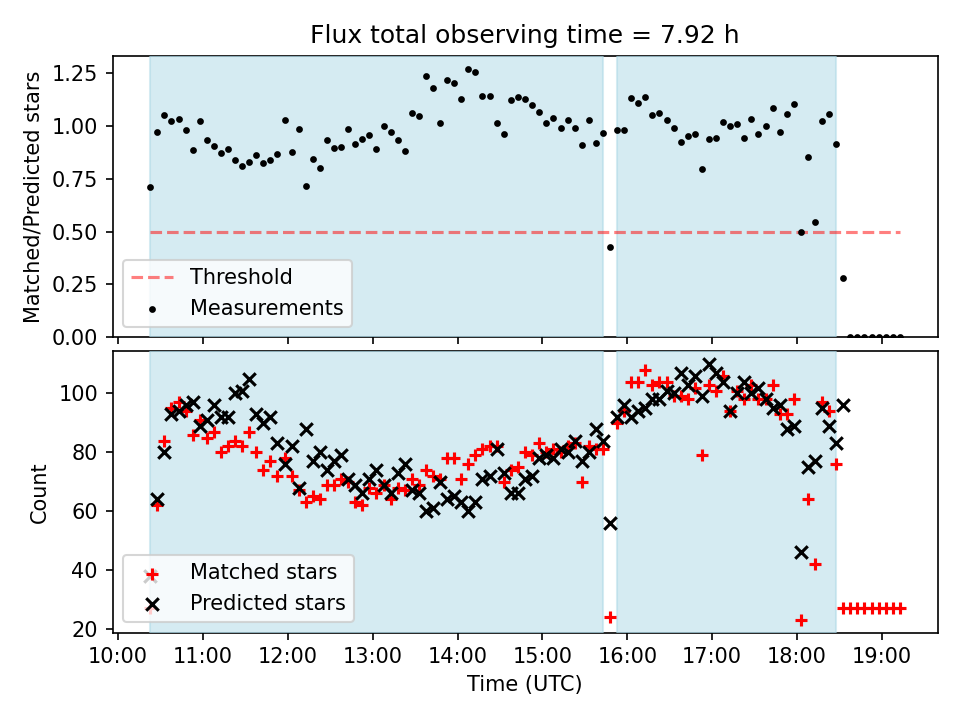 Flux total observing time = 7.92 h

Matched/Predicted stars

1.25
1.00
0.75
0.50
0.25
0.00

Threshold
Measurements

Count

100
80
60
40
20

Matched stars
Predicted stars

10:00 11:00 12:00 13:00 14:00 15:00 16:00 17:00 18:00 19:00

Time (UTC)